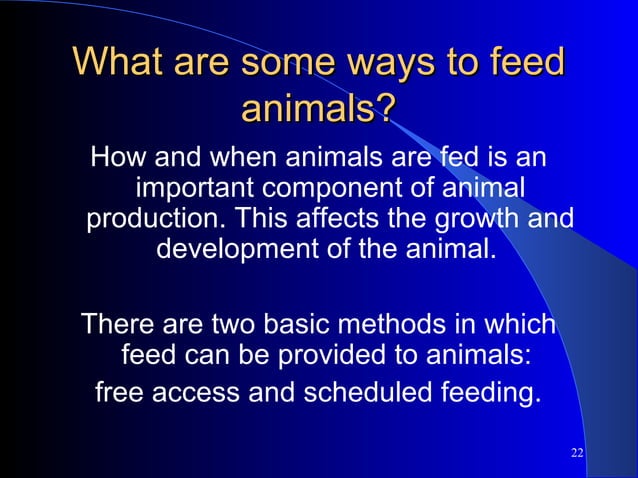 What are some ways to feed animals?

How and when animals are fed is an important component of animal production. This affects the growth and development of the animal.

There are two basic methods in which feed can be provided to animals:

free access and scheduled feeding.

22